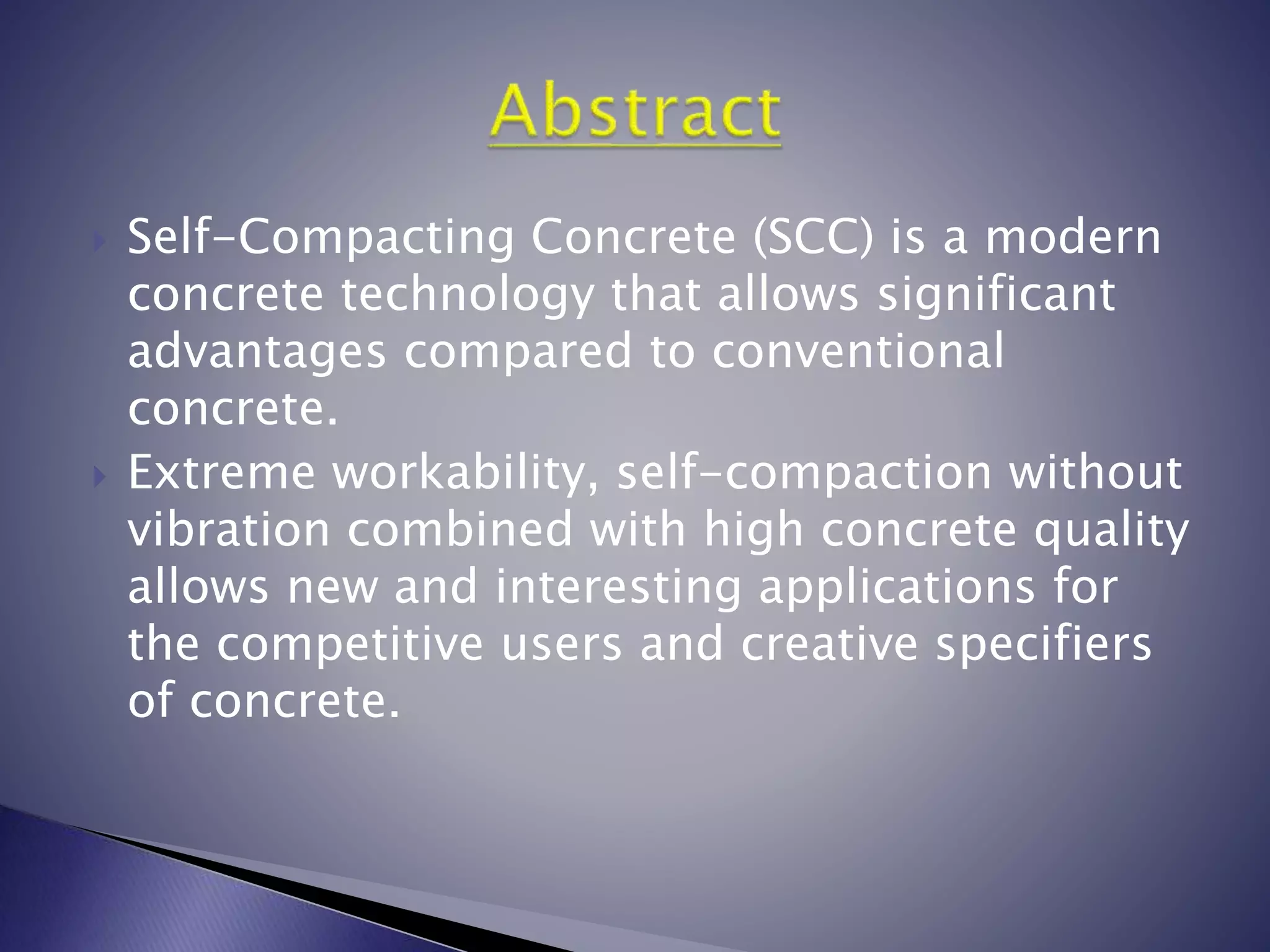 Abstract

Self-Compacting Concrete (SCC) is a modern concrete technology that allows significant advantages compared to conventional concrete.

Extreme workability, self-compaction without vibration combined with high concrete quality allows new and interesting applications for the competitive users and creative specifiers of concrete.